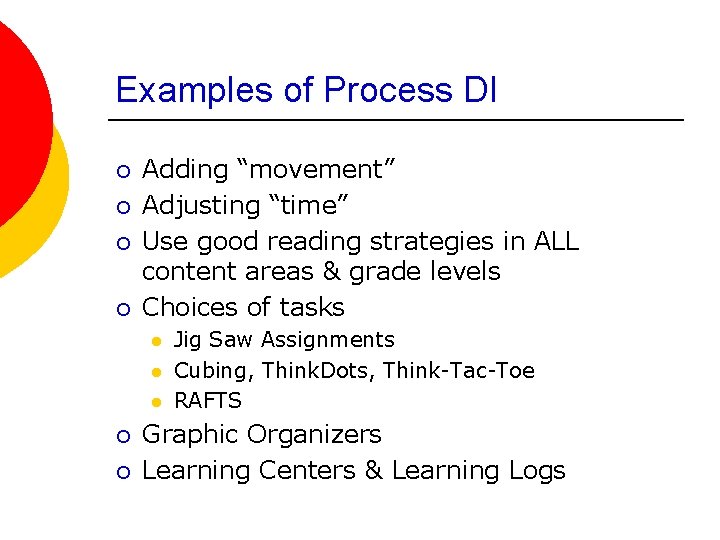 Examples of Process DI

- Adding “movement”
- Adjusting “time”
- Use good reading strategies in ALL content areas & grade levels
- Choices of tasks
  - Jig Saw Assignments
  - Cubing, ThinkDots, Think-Tac-Toe
  - RAFTS
- Graphic Organizers
- Learning Centers & Learning Logs